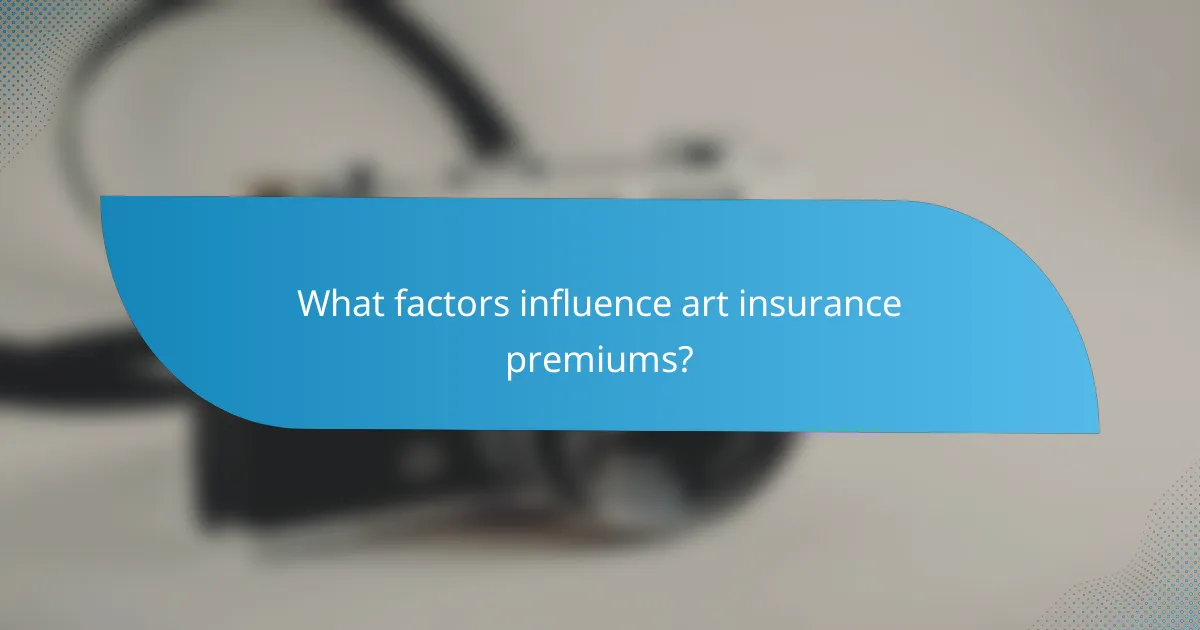 What factors influence art insurance premiums?